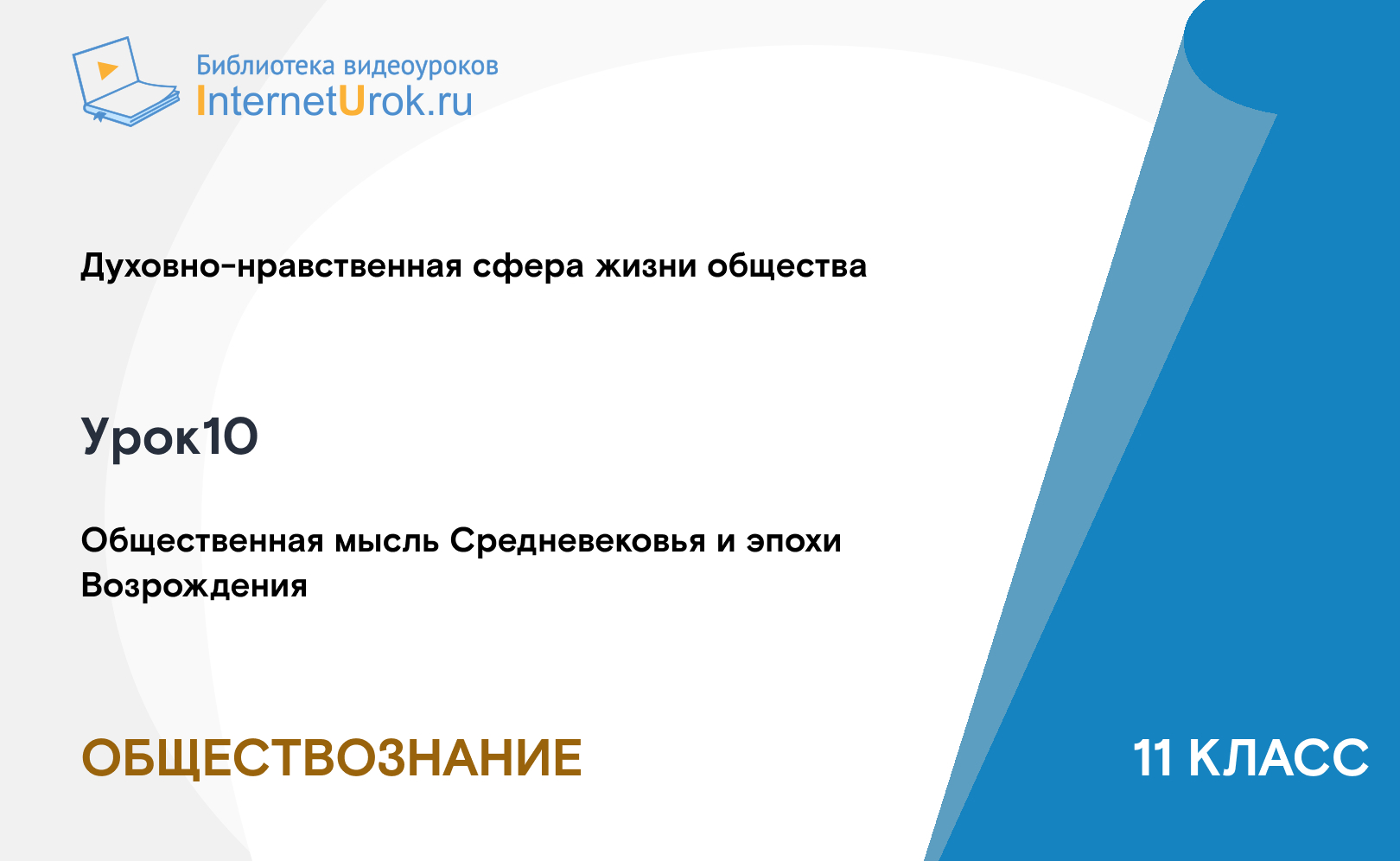 Библиотека видеоуроков
InternetUrok.ru

Духовно-нравственная сфера жизни общества

Урок10

Общественная мысль Средневековья и эпохи Возрождения

ОБЩЕСТВОЗНАНИЕ

11 КЛАСС